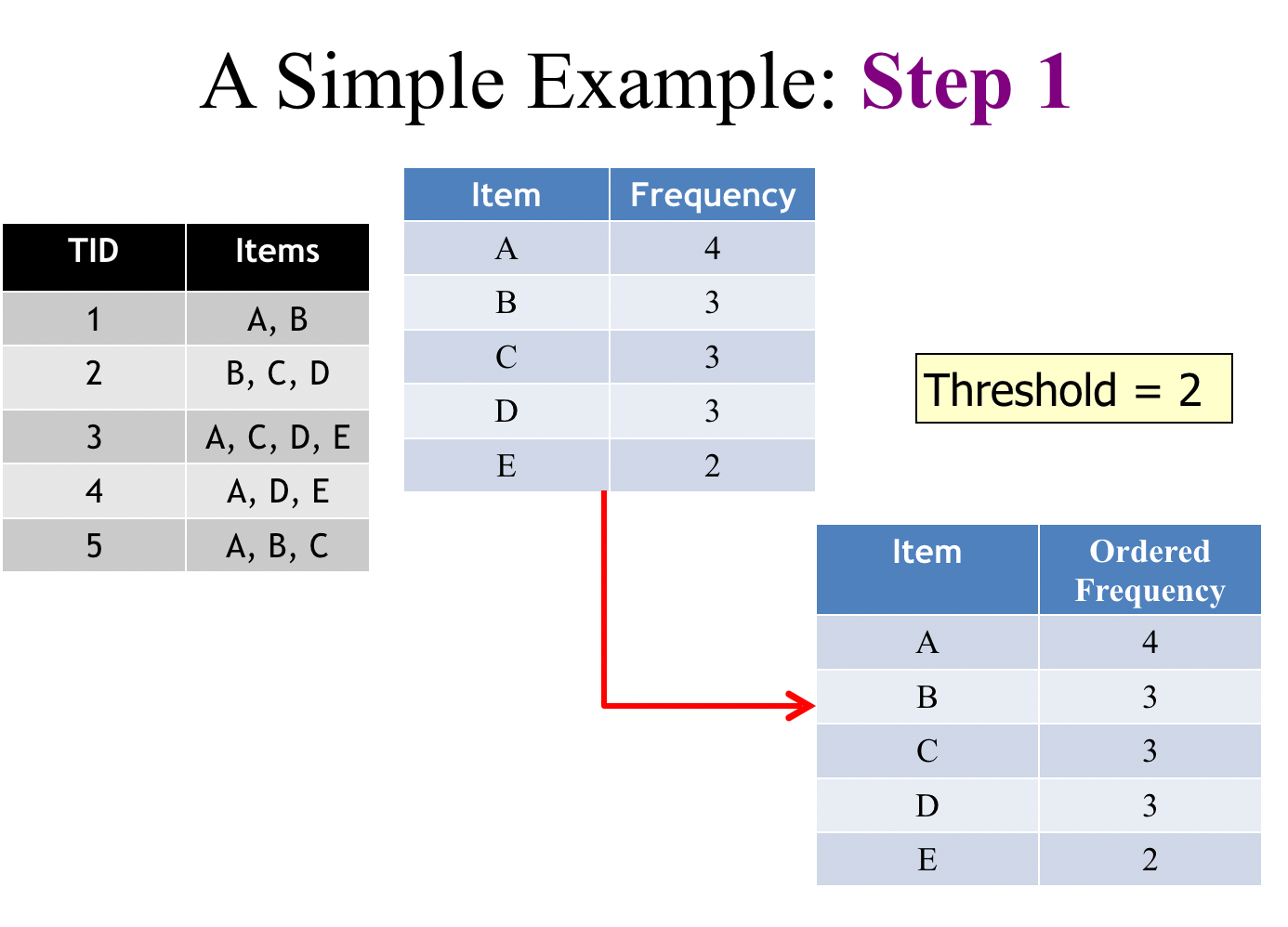 A Simple Example: Step 1

| TID | Items |
|---|---|
| 1 | A, B |
| 2 | B, C, D |
| 3 | A, C, D, E |
| 4 | A, D, E |
| 5 | A, B, C |

| Item | Frequency |
|---|---|
| A | 4 |
| B | 3 |
| C | 3 |
| D | 3 |
| E | 2 |

Threshold = 2

| Item | Ordered Frequency |
|---|---|
| A | 4 |
| B | 3 |
| C | 3 |
| D | 3 |
| E | 2 |